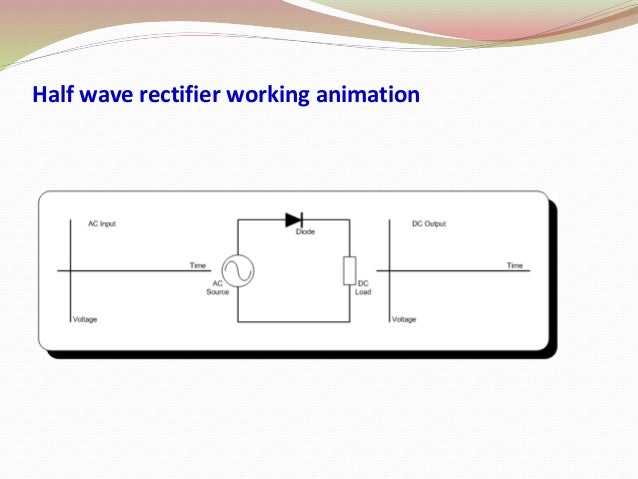 Half wave rectifier working animation

AC Input

Time

Voltage

Diode

AC
Source

DC
Load

DC Output

Time

Voltage